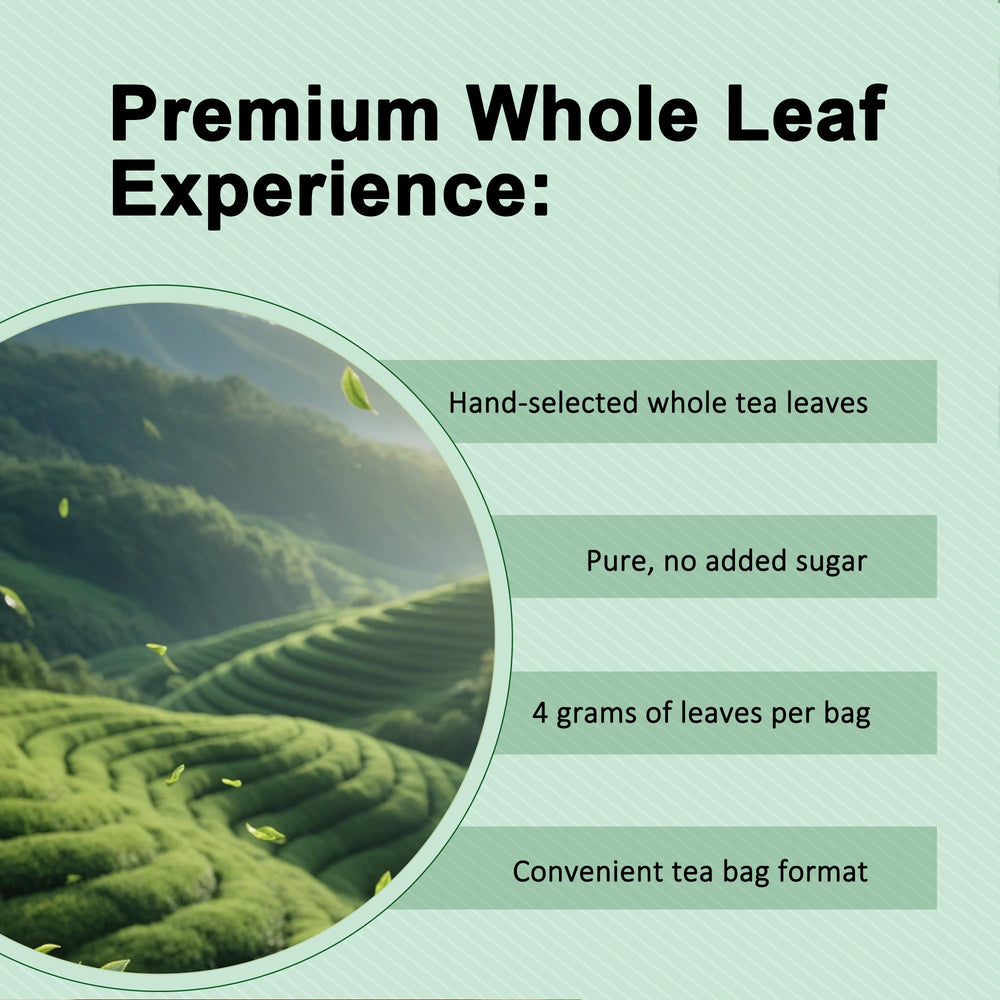 Premium Whole Leaf Experience:

Hand-selected whole tea leaves

Pure, no added sugar

4 grams of leaves per bag

Convenient tea bag format